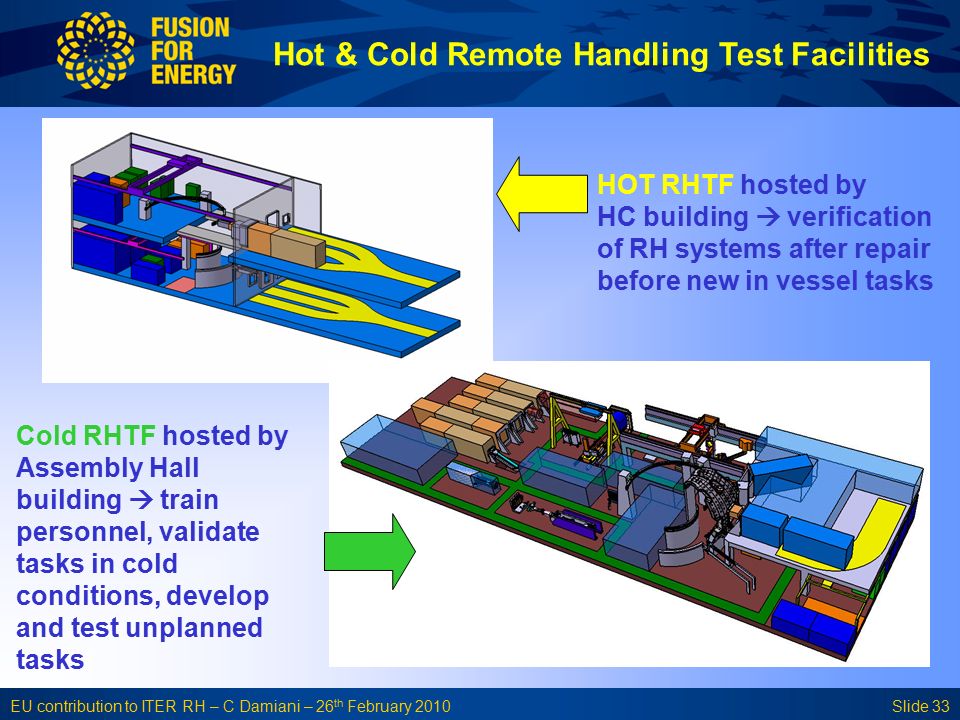 FUSION FOR ENERGY

Hot & Cold Remote Handling Test Facilities

HOT RHTF hosted by HC building → verification of RH systems after repair before new in vessel tasks

Cold RHTF hosted by Assembly Hall building → train personnel, validate tasks in cold conditions, develop and test unplanned tasks

EU contribution to ITER RH – C Damiani – 26$^{th}$ February 2010

Slide 33